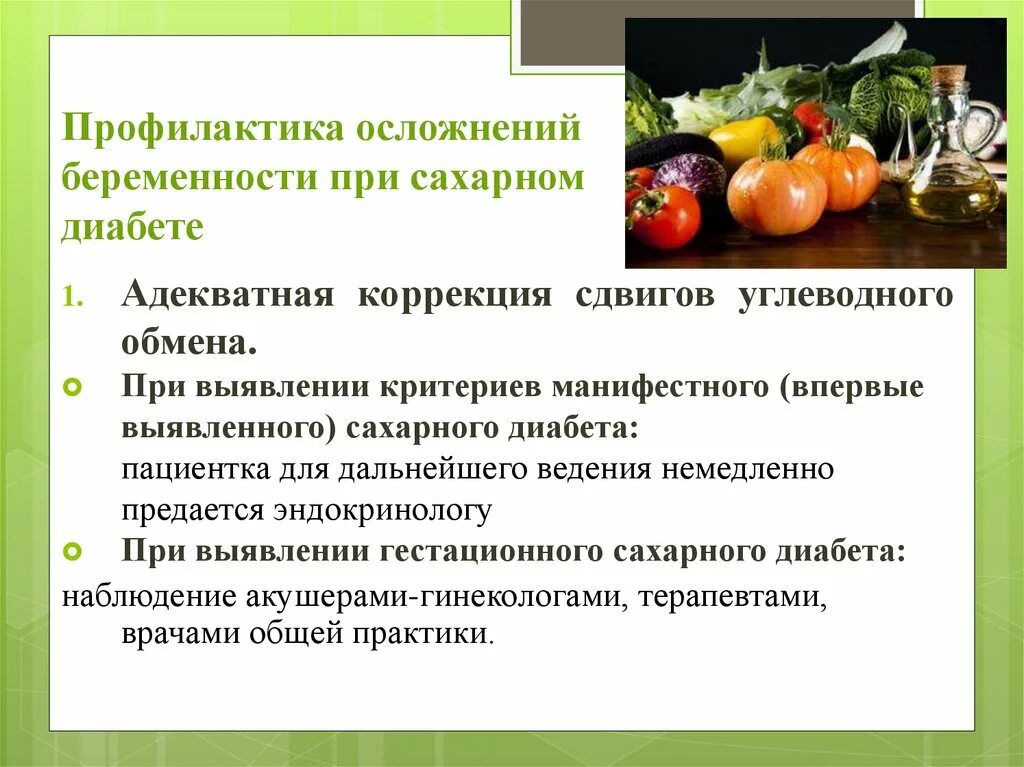 Профилактика осложнений беременности при сахарном диабете

1. Адекватная коррекция сдвигов углеводного обмена.

При выявлении критериев манифестного (впервые выявленного) сахарного диабета:
пациентка для дальнейшего ведения немедленно предается эндокринологу

При выявлении гестационного сахарного диабета:
наблюдение акушерами-гинекологами, терапевтами, врачами общей практики.